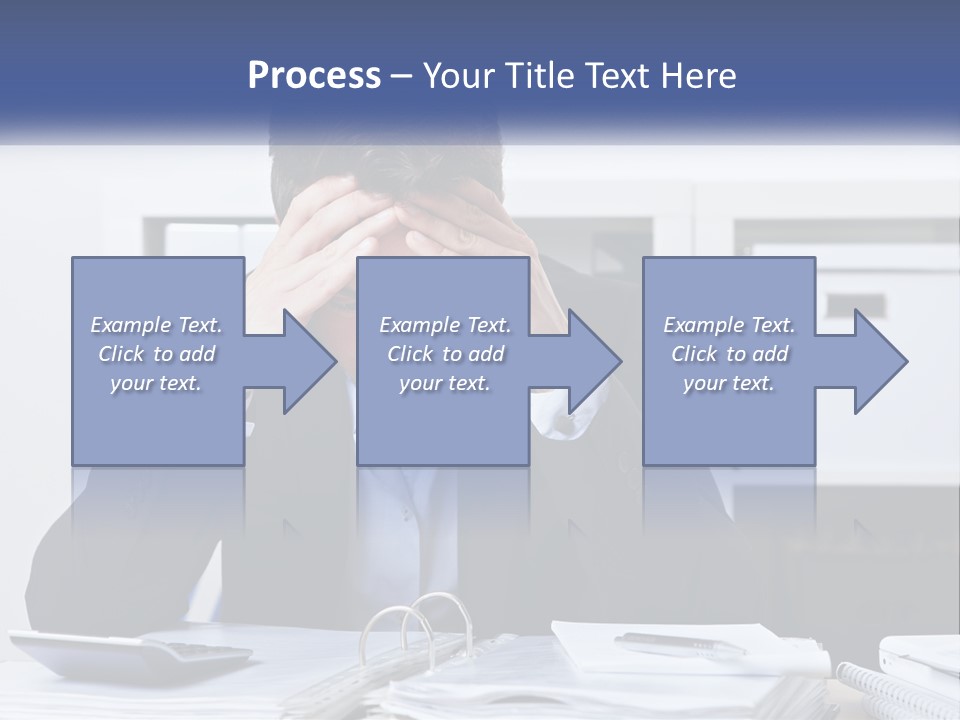 Process – Your Title Text Here

Example Text. Click to add your text.

Example Text. Click to add your text.

Example Text. Click to add your text.